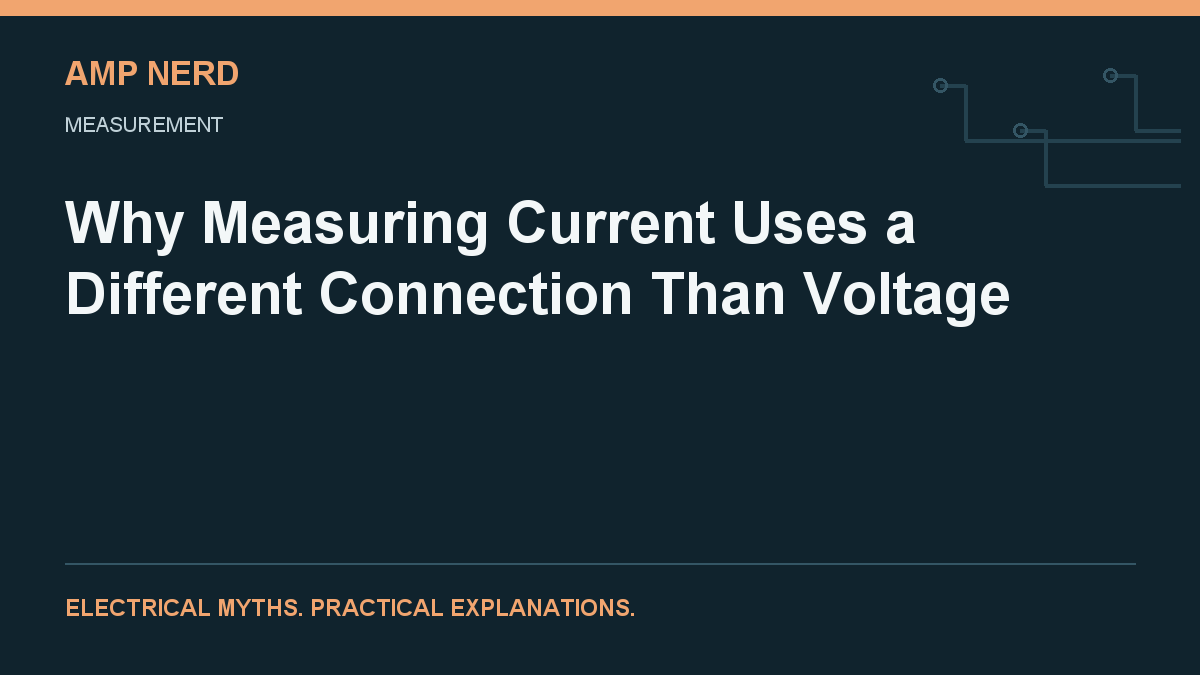 AMP NERD

MEASUREMENT

Why Measuring Current Uses a Different Connection Than Voltage

ELECTRICAL MYTHS. PRACTICAL EXPLANATIONS.